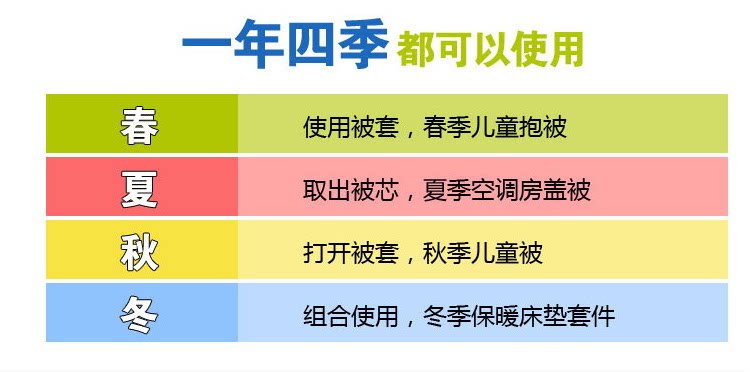 一年四季 都可以使用

| 春 | 使用被套，春季儿童抱被 |
|---|---|
| 夏 | 取出被芯，夏季空调房盖被 |
| 秋 | 打开被套，秋季儿童被 |
| 冬 | 组合使用，冬季保暖床垫套件 |